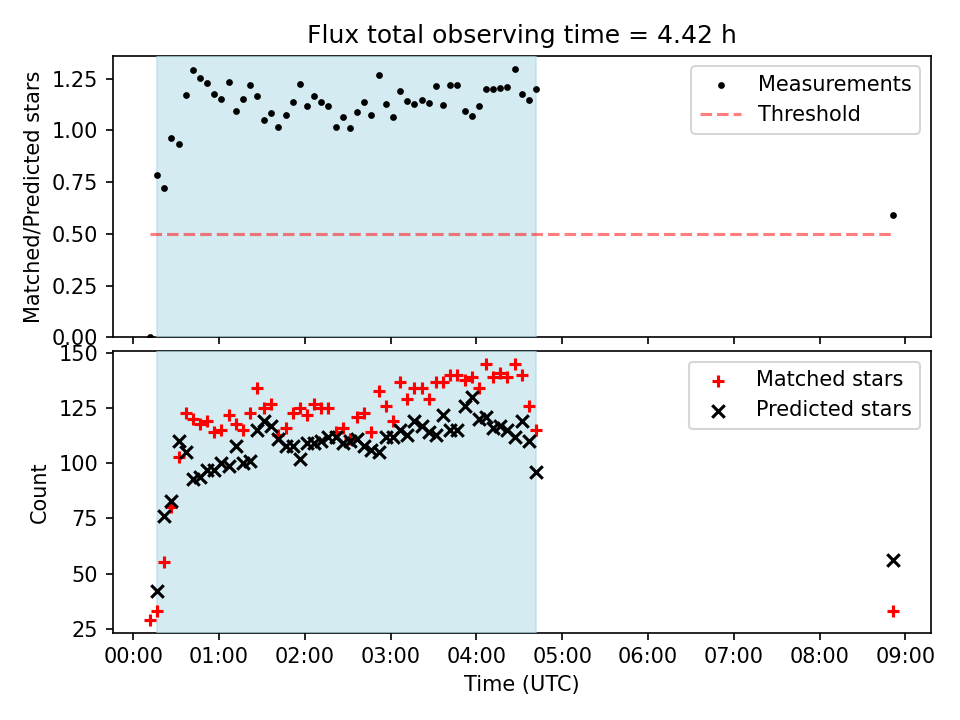 Flux total observing time = 4.42 h

Matched/Predicted stars

1.25
1.00
0.75
0.50
0.25
0.00

Measurements
Threshold

Count

150
125
100
75
50
25

Matched stars
Predicted stars

00:00 01:00 02:00 03:00 04:00 05:00 06:00 07:00 08:00 09:00

Time (UTC)